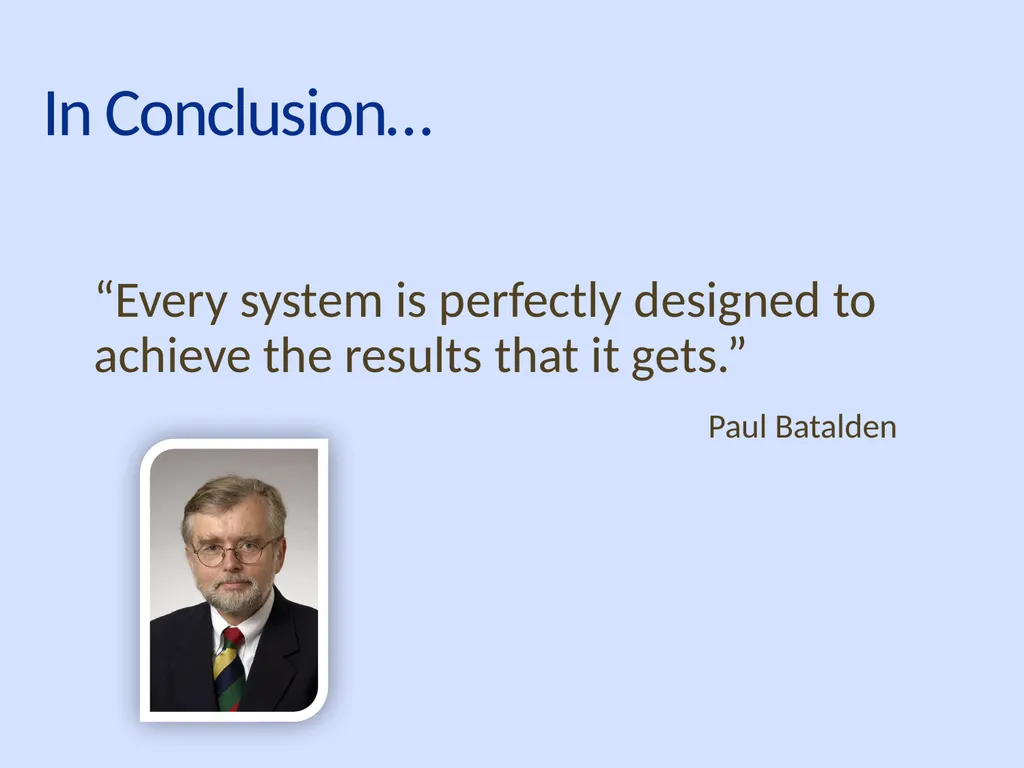 In Conclusion…

“Every system is perfectly designed to achieve the results that it gets.”

Paul Batalden